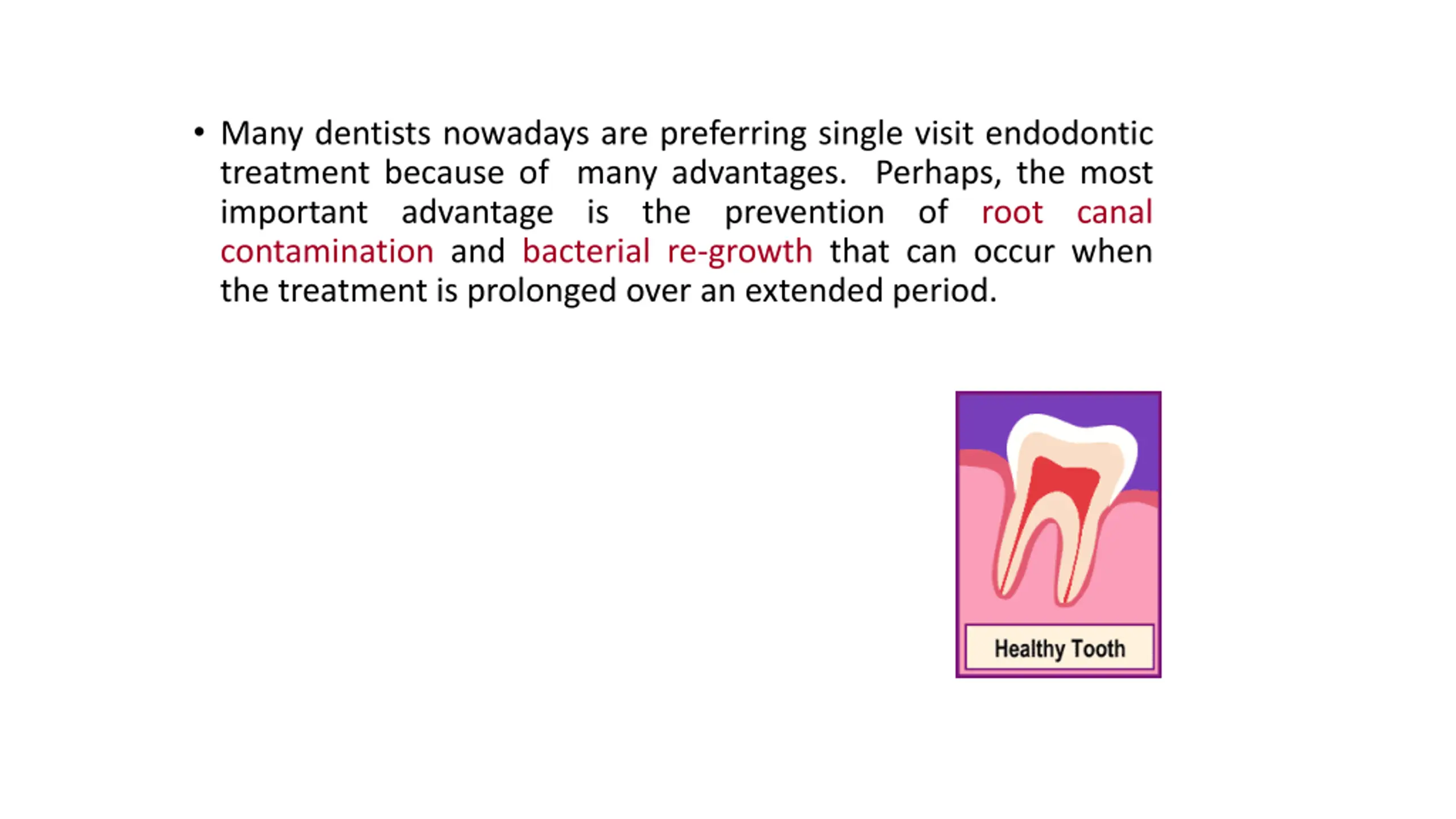 • Many dentists nowadays are preferring single visit endodontic treatment because of many advantages. Perhaps, the most important advantage is the prevention of root canal contamination and bacterial re-growth that can occur when the treatment is prolonged over an extended period.

Healthy Tooth